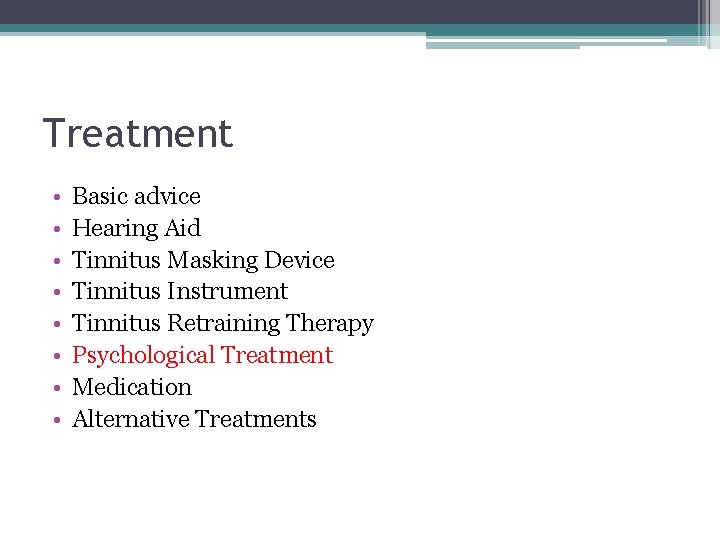 Treatment

• Basic advice
• Hearing Aid
• Tinnitus Masking Device
• Tinnitus Instrument
• Tinnitus Retraining Therapy
• Psychological Treatment
• Medication
• Alternative Treatments